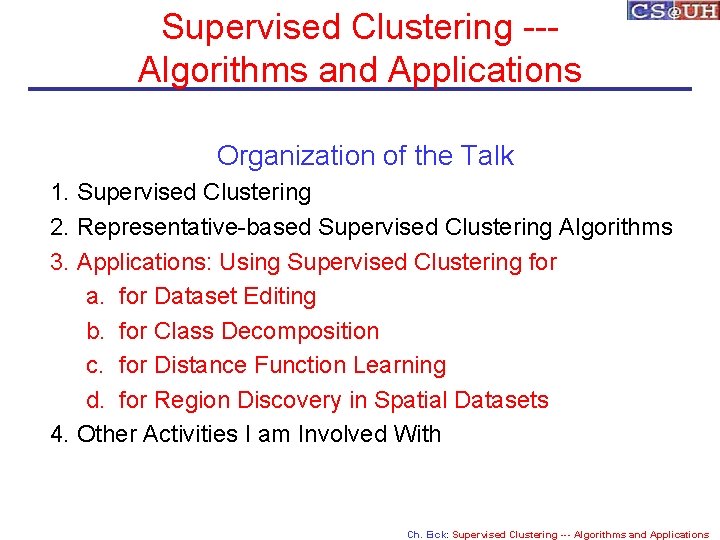 CS@UH

Supervised Clustering --- Algorithms and Applications

Organization of the Talk

1. Supervised Clustering
2. Representative-based Supervised Clustering Algorithms
3. Applications: Using Supervised Clustering for
a. for Dataset Editing
b. for Class Decomposition
c. for Distance Function Learning
d. for Region Discovery in Spatial Datasets
4. Other Activities I am Involved With

Ch. Eick: Supervised Clustering --- Algorithms and Applications